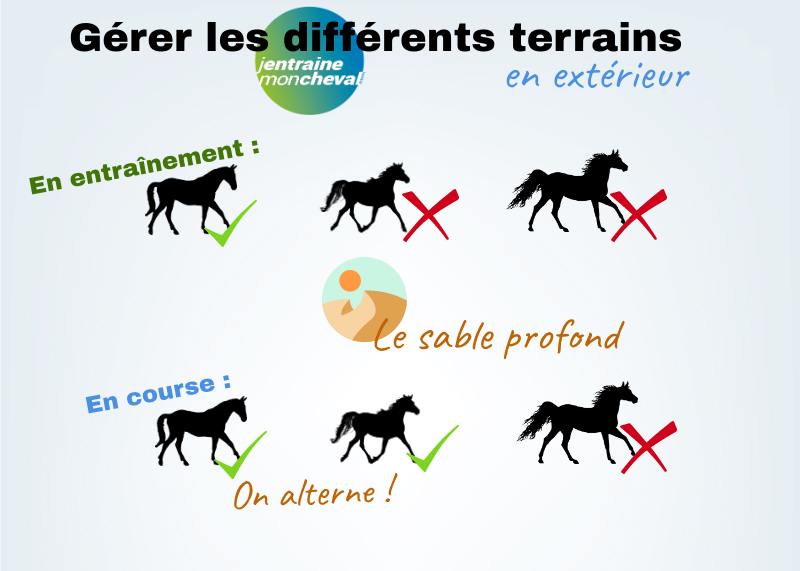 Gérer les différents terrains
jentraine moncheval
en extérieur

En entraînement :

Le sable profond

En course :

On alterne !